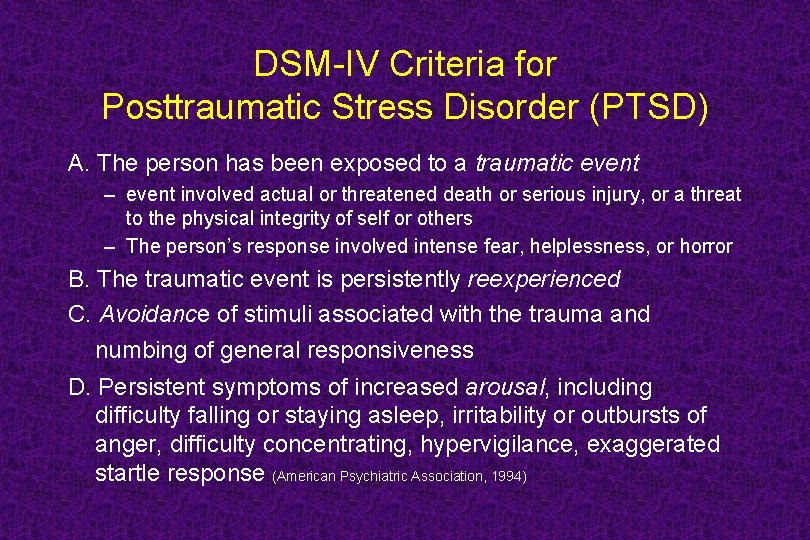 DSM-IV Criteria for Posttraumatic Stress Disorder (PTSD)

A. The person has been exposed to a traumatic event

– event involved actual or threatened death or serious injury, or a threat to the physical integrity of self or others

– The person's response involved intense fear, helplessness, or horror

B. The traumatic event is persistently reexperienced

C. Avoidance of stimuli associated with the trauma and numbing of general responsiveness

D. Persistent symptoms of increased arousal, including difficulty falling or staying asleep, irritability or outbursts of anger, difficulty concentrating, hypervigilance, exaggerated startle response (American Psychiatric Association, 1994)